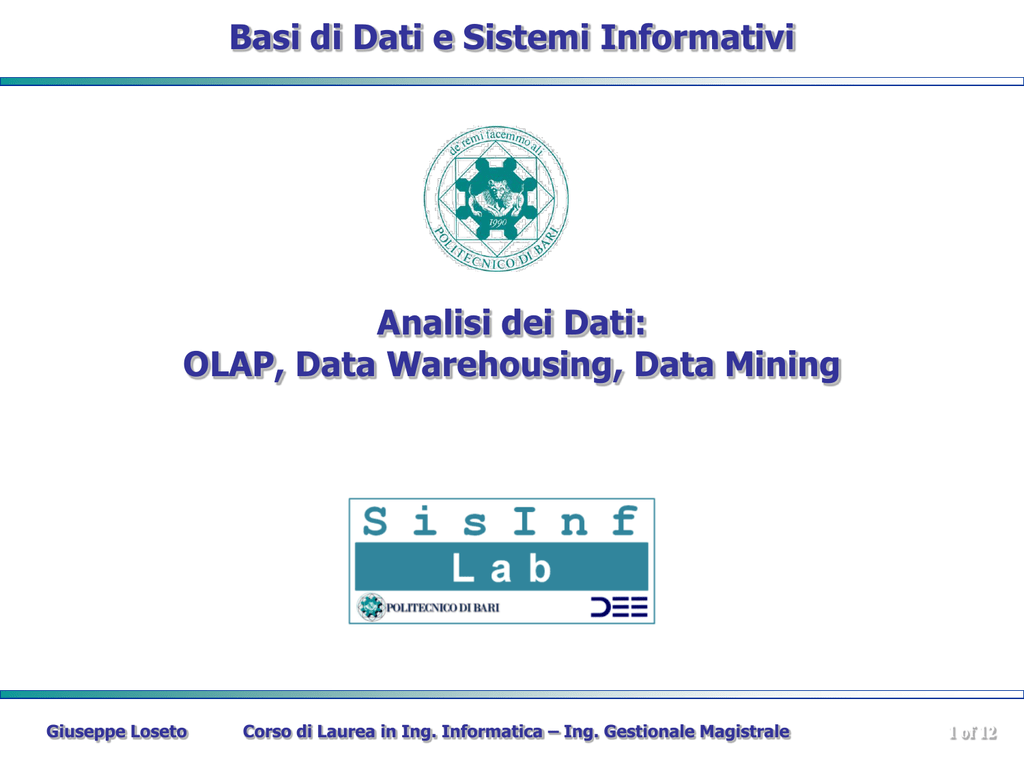 Basi di Dati e Sistemi Informativi

de remi facemmo ali
1990
POLITECNICO DI BARI

Analisi dei Dati:
OLAP, Data Warehousing, Data Mining

SisInf
Lab
POLITECNICO DI BARI
DEE

Giuseppe Loseto

Corso di Laurea in Ing. Informatica – Ing. Gestionale Magistrale

1 of 12